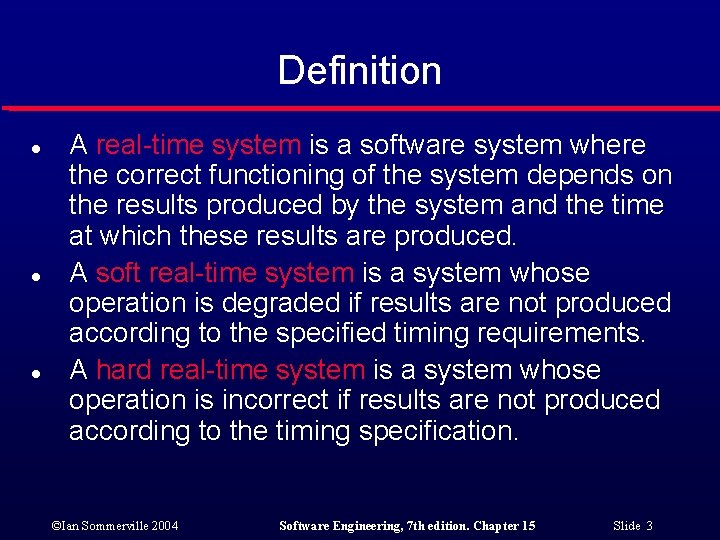 Definition

- A real-time system is a software system where the correct functioning of the system depends on the results produced by the system and the time at which these results are produced.
- A soft real-time system is a system whose operation is degraded if results are not produced according to the specified timing requirements.
- A hard real-time system is a system whose operation is incorrect if results are not produced according to the timing specification.

©Ian Sommerville 2004 Software Engineering, 7th edition. Chapter 15 Slide 3